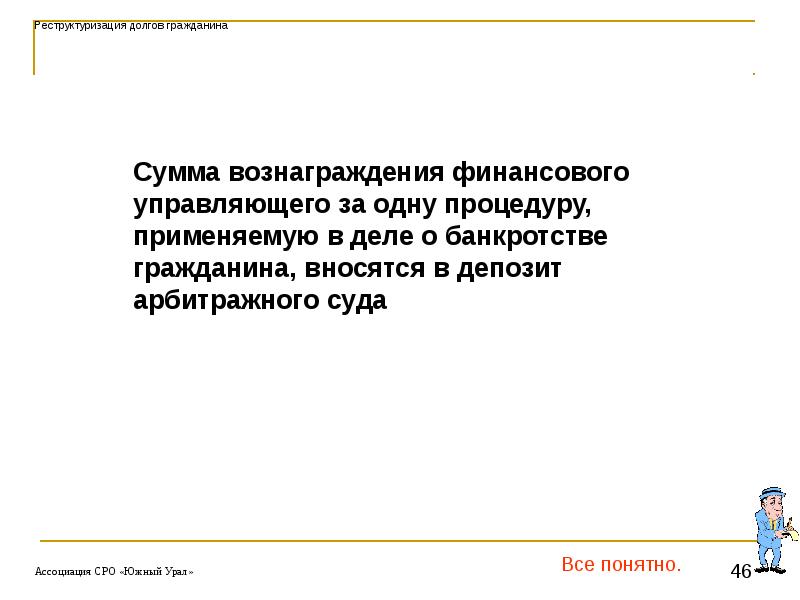 Реструктуризация долгов гражданина

Сумма вознаграждения финансового управляющего за одну процедуру, применяемую в деле о банкротстве гражданина, вносятся в депозит арбитражного суда

Ассоциация СРО «Южный Урал»

Все понятно.

46